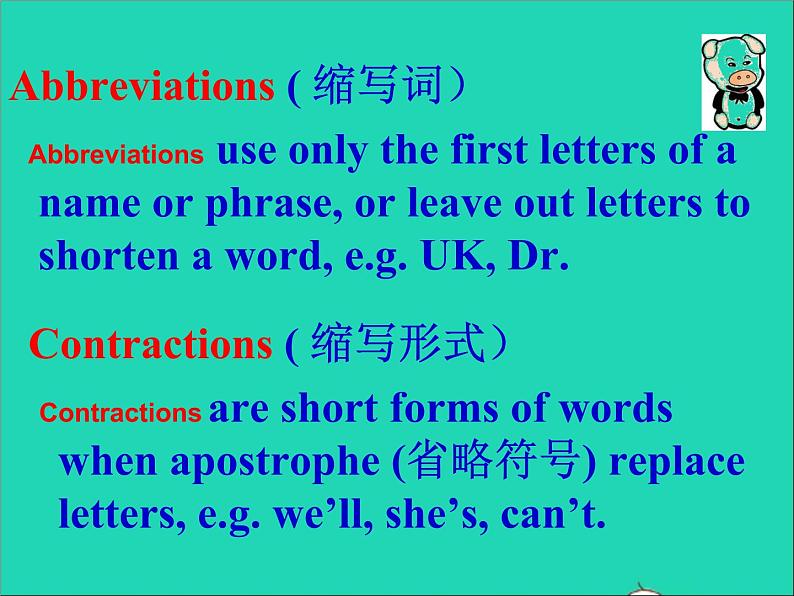 Abbreviations ( 缩写词）

Abbreviations use only the first letters of a name or phrase, or leave out letters to shorten a word, e.g. UK, Dr.

Contractions ( 缩写形式）

Contractions are short forms of words when apostrophe (省略符号) replace letters, e.g. we’ll, she’s, can’t.